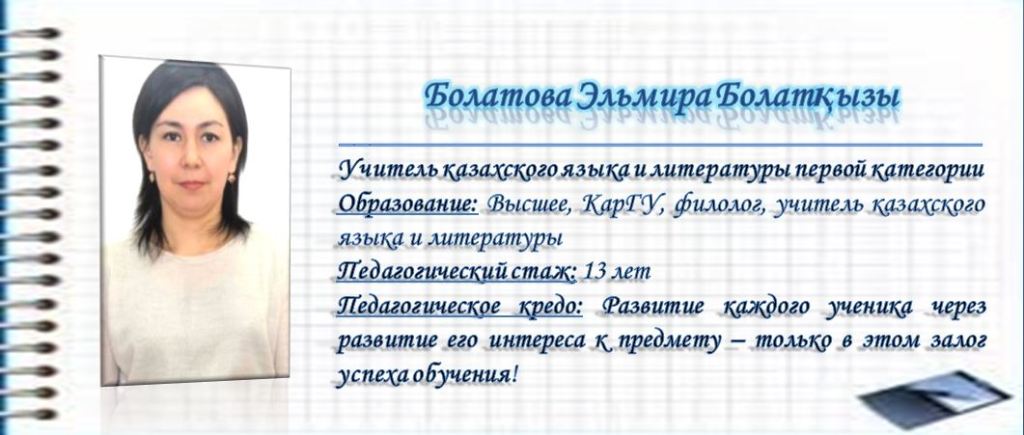 Болатова Эльмира Болатқызы

Учитель казахского языка и литературы первой категории
Образование: Высшее, КарГУ, филолог, учитель казахского языка и литературы
Педагогический стаж: 13 лет
Педагогическое кредо: Развитие каждого ученика через развитие его интереса к предмету – только в этом залог успеха обучения!